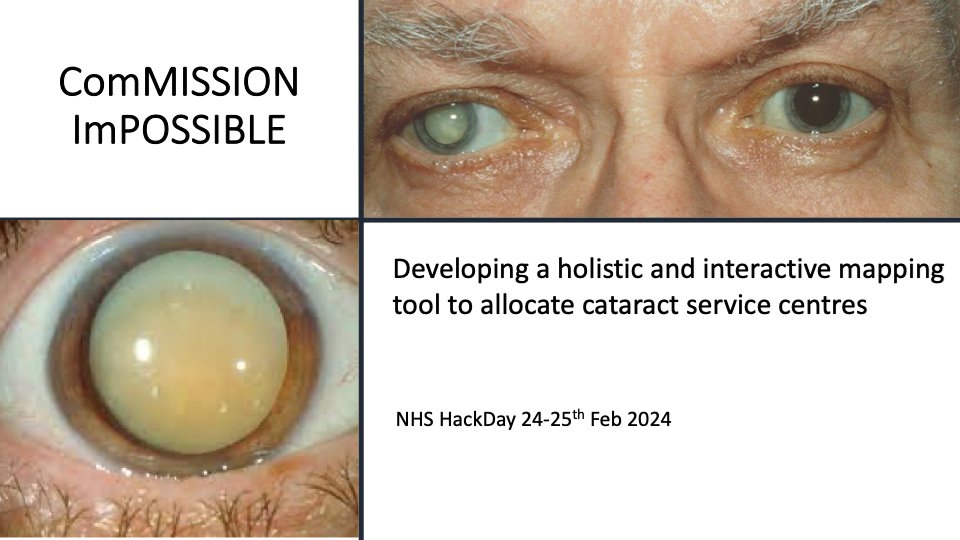 ComMISSION
ImPOSSIBLE

Developing a holistic and interactive mapping tool to allocate cataract service centres

NHS HackDay 24-25th Feb 2024